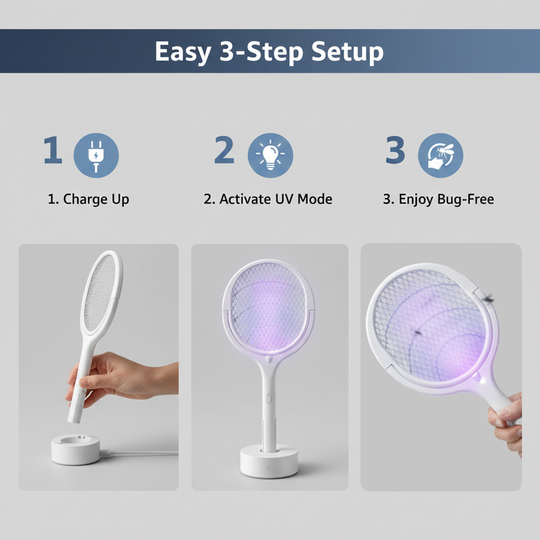 Easy 3-Step Setup

1

1. Charge Up

2

2. Activate UV Mode

3

3. Enjoy Bug-Free